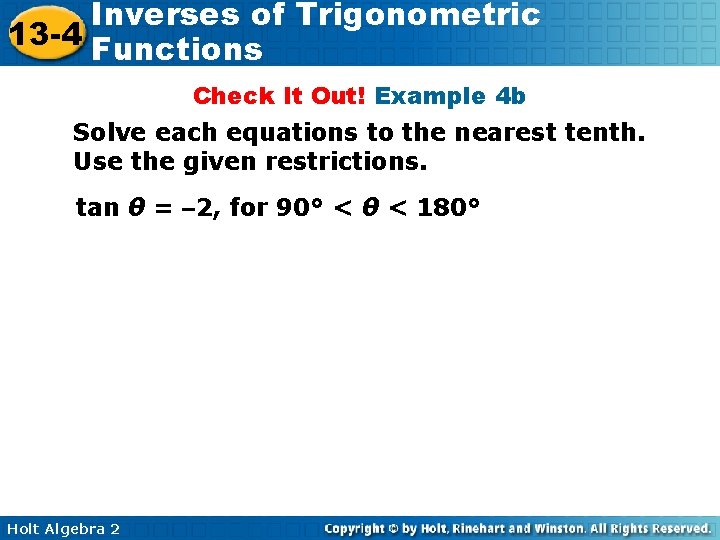 13-4 Inverses of Trigonometric Functions

Check It Out! Example 4b

Solve each equations to the nearest tenth. Use the given restrictions.

$\tan \theta = -2$, for $90° < \theta < 180°$

Holt Algebra 2

Copyright © by Holt, Rinehart and Winston. All Rights Reserved.